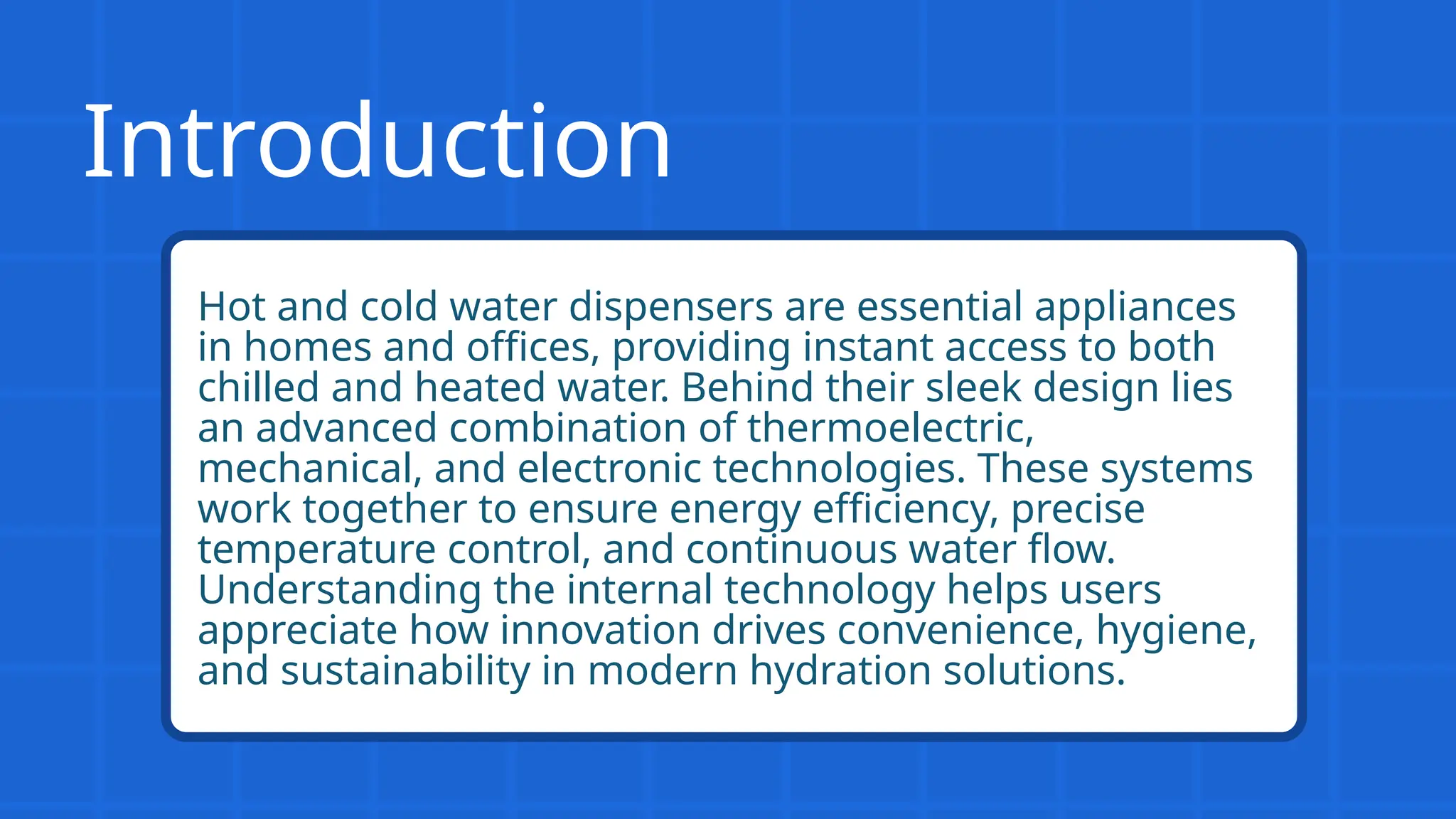 Introduction

Hot and cold water dispensers are essential appliances in homes and offices, providing instant access to both chilled and heated water. Behind their sleek design lies an advanced combination of thermoelectric, mechanical, and electronic technologies. These systems work together to ensure energy efficiency, precise temperature control, and continuous water flow. Understanding the internal technology helps users appreciate how innovation drives convenience, hygiene, and sustainability in modern hydration solutions.